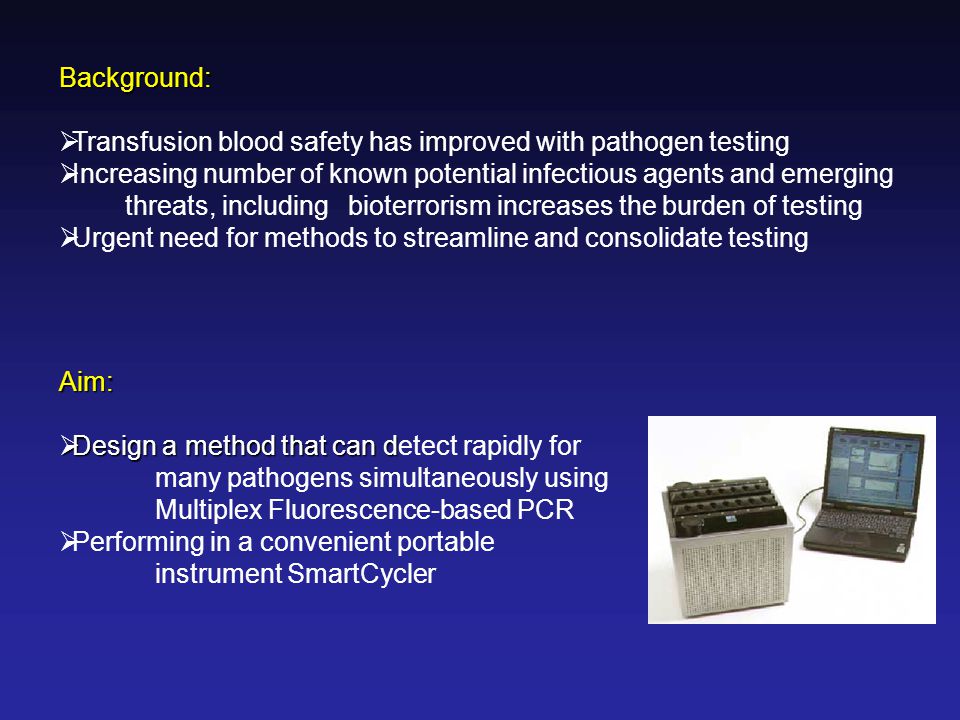 Background:

➢Transfusion blood safety has improved with pathogen testing
➢Increasing number of known potential infectious agents and emerging threats, including bioterrorism increases the burden of testing
➢Urgent need for methods to streamline and consolidate testing

Aim:

➢Design a method that can detect rapidly for many pathogens simultaneously using Multiplex Fluorescence-based PCR
➢Performing in a convenient portable instrument SmartCycler